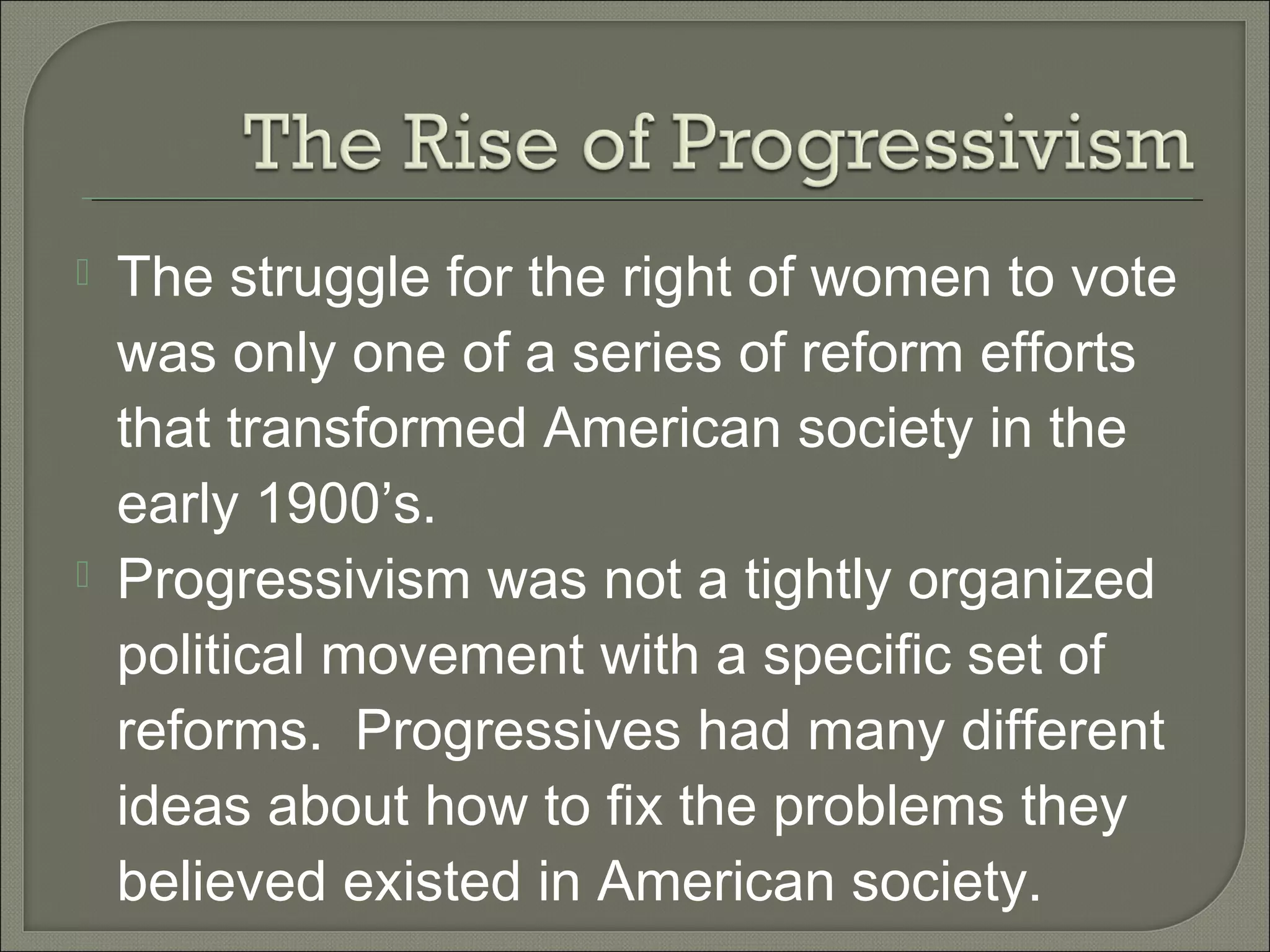 The Rise of Progressivism

The struggle for the right of women to vote was only one of a series of reform efforts that transformed American society in the early 1900’s.

Progressivism was not a tightly organized political movement with a specific set of reforms.  Progressives had many different ideas about how to fix the problems they believed existed in American society.